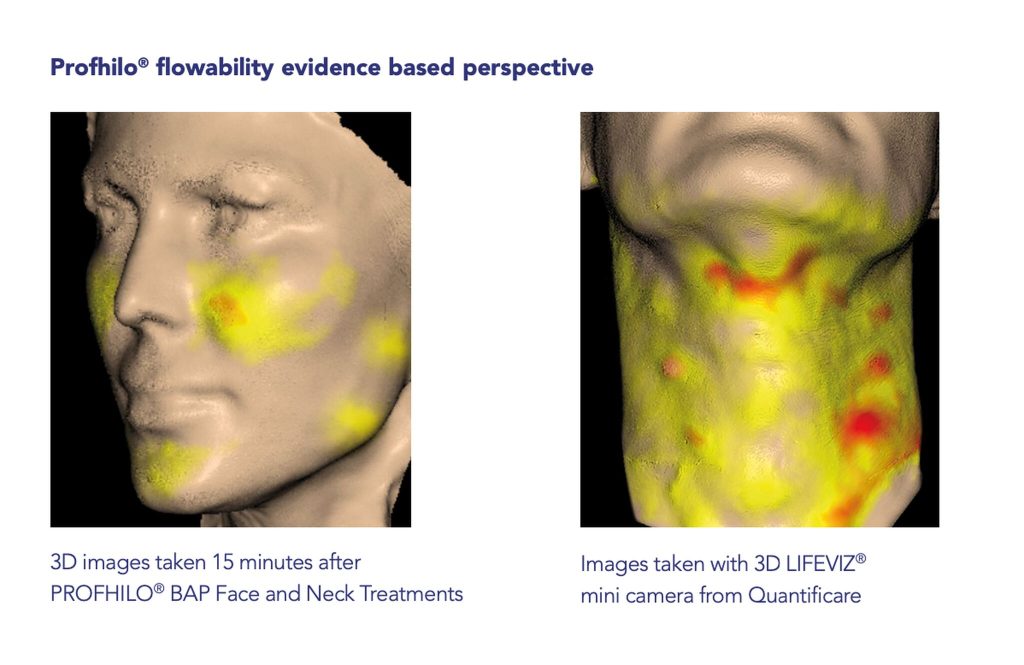 Profhilo® flowability evidence based perspective

3D images taken 15 minutes after PROFHILO® BAP Face and Neck Treatments

Images taken with 3D LIFEVIZ® mini camera from Quantificare